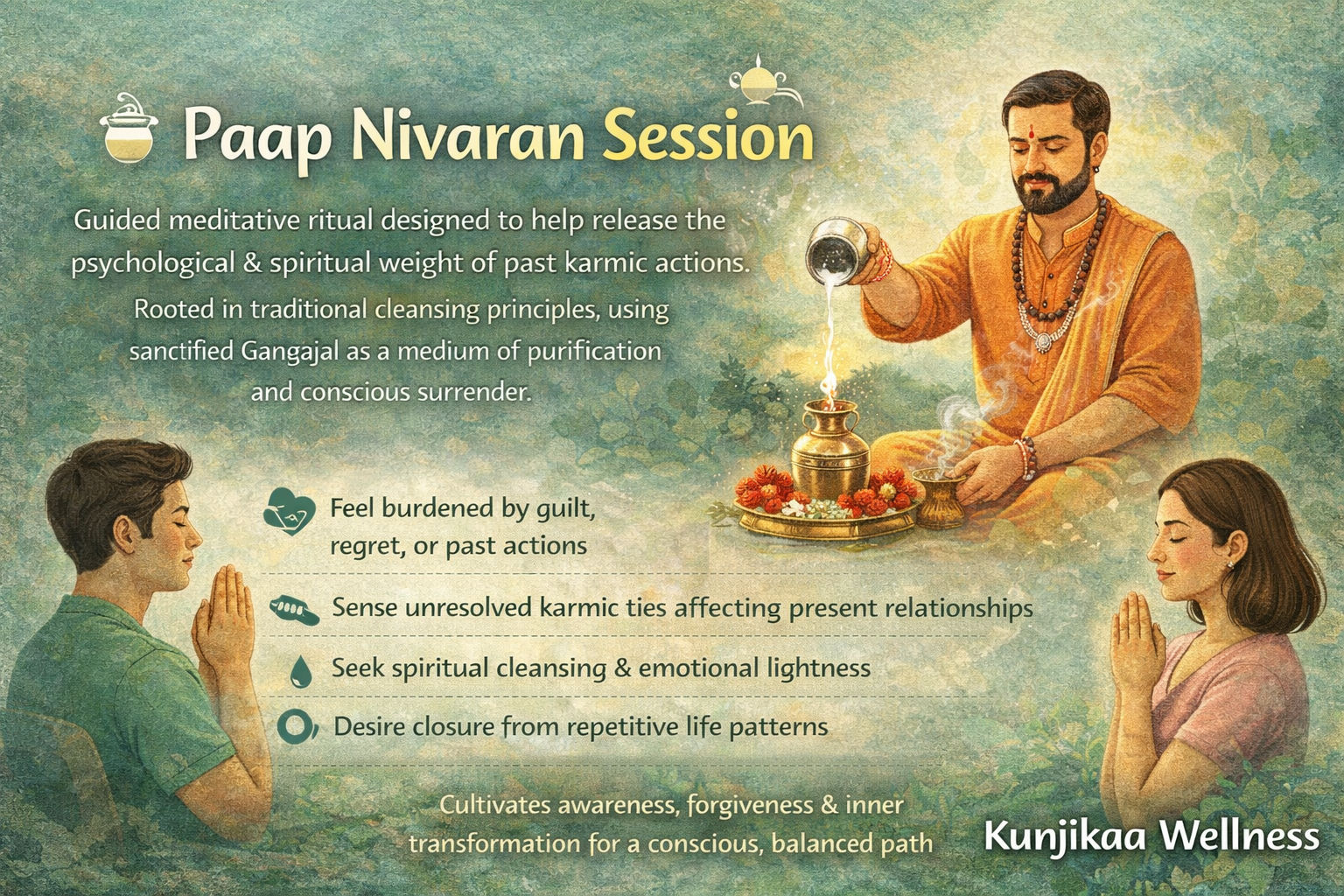 Paap Nivaran Session

Guided meditative ritual designed to help release the psychological & spiritual weight of past karmic actions.

Rooted in traditional cleansing principles, using sanctified Gangajal as a medium of purification and conscious surrender.

Feel burdened by guilt, regret, or past actions

Sense unresolved karmic ties affecting present relationships

Seek spiritual cleansing & emotional lightness

Desire closure from repetitive life patterns

Cultivates awareness, forgiveness & inner transformation for a conscious, balanced path

Kunjikaa Wellness